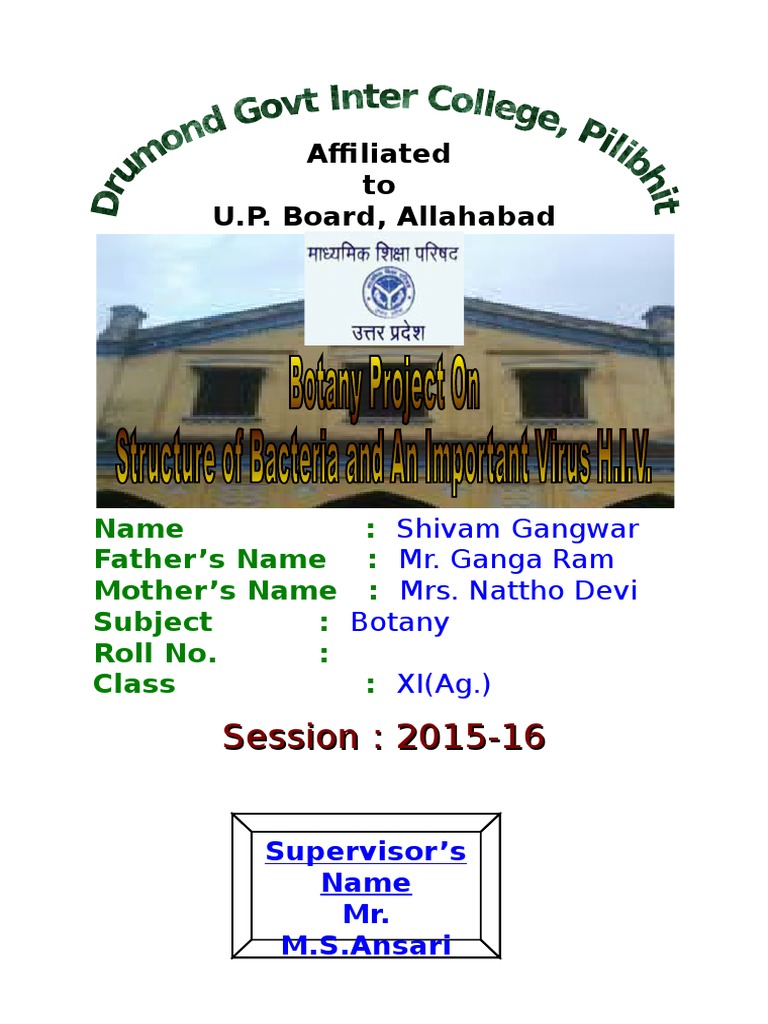 Drumond Govt Inter College, Pilibhit

Affiliated
to
U.P. Board, Allahabad

माध्यमिक शिक्षा परिषद
उत्तर प्रदेश

Botany Project On
Structure of Bacteria and An Important Virus H.I.V.

Name : Shivam Gangwar
Father's Name : Mr. Ganga Ram
Mother's Name : Mrs. Nattho Devi
Subject : Botany
Roll No. :
Class : XI(Ag.)

Session : 2015-16

Supervisor's Name
Mr.
M.S.Ansari